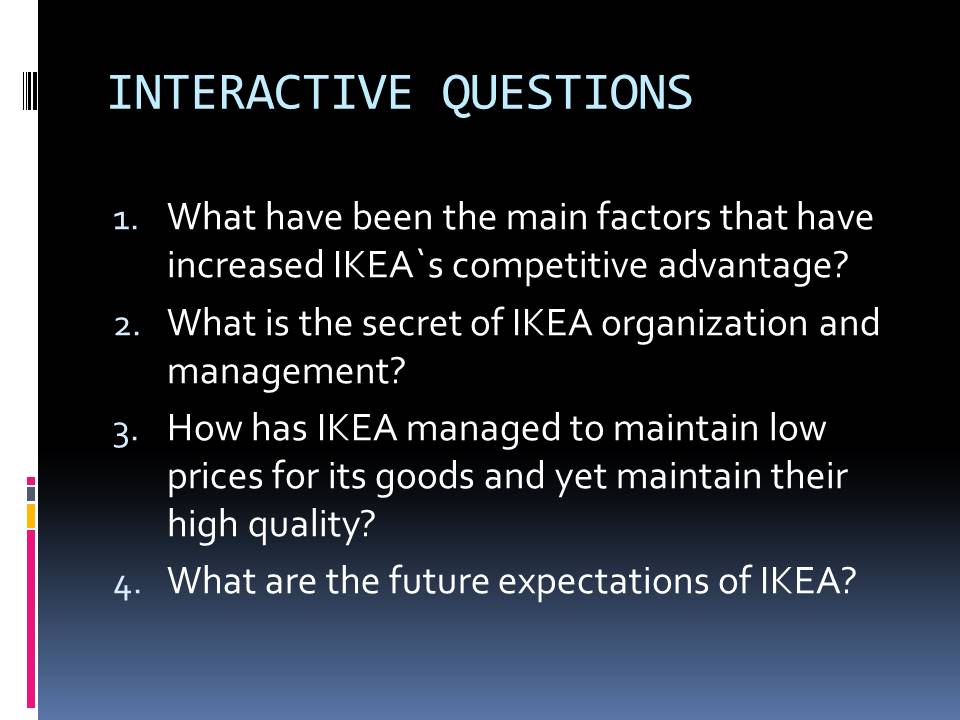 INTERACTIVE QUESTIONS

1. What have been the main factors that have increased IKEA`s competitive advantage?
2. What is the secret of IKEA organization and management?
3. How has IKEA managed to maintain low prices for its goods and yet maintain their high quality?
4. What are the future expectations of IKEA?